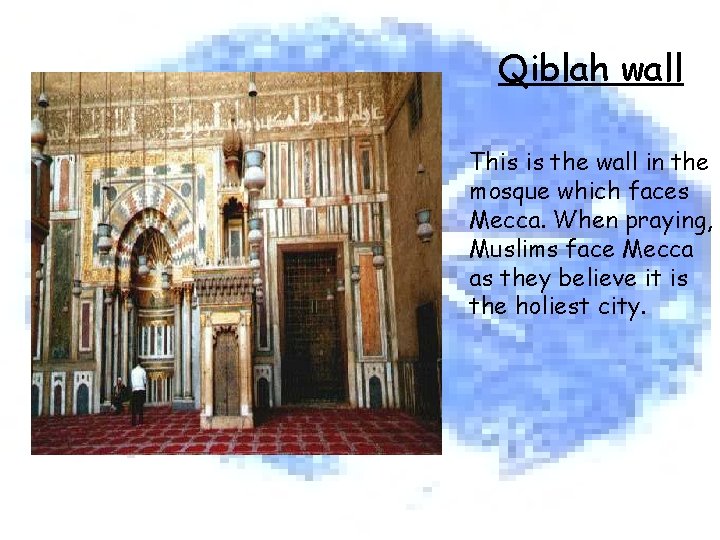 Qiblah wall

This is the wall in the mosque which faces Mecca. When praying, Muslims face Mecca as they believe it is the holiest city.